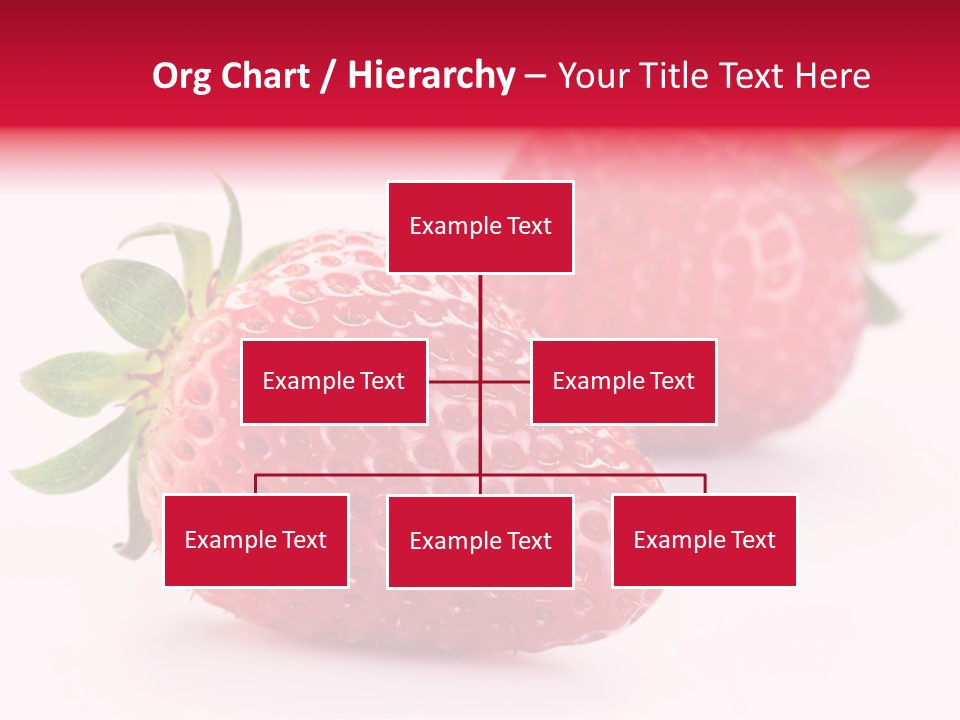 Org Chart / Hierarchy – Your Title Text Here

Example Text

Example Text

Example Text

Example Text

Example Text

Example Text